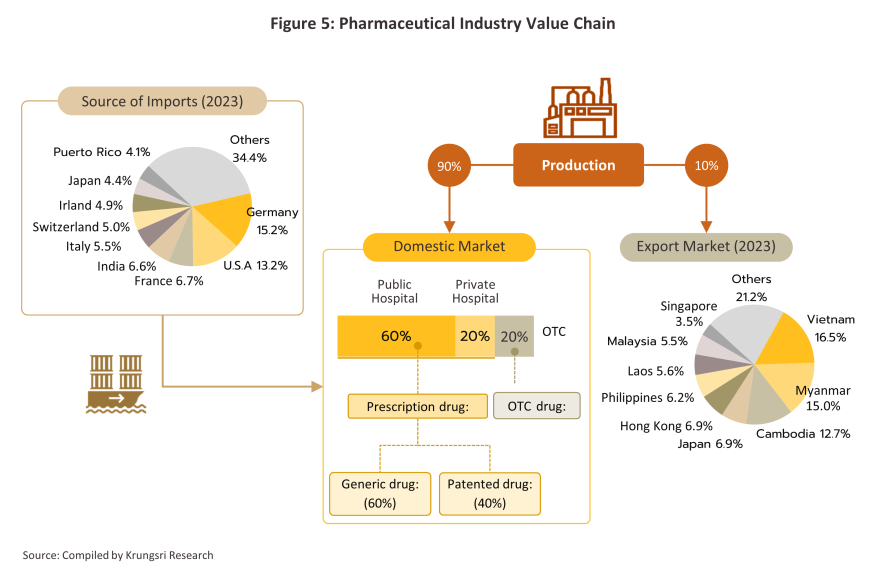 Figure 5: Pharmaceutical Industry Value Chain

Source of Imports (2023)

Others 34.4%
Germany 15.2%
U.S.A 13.2%
France 6.7%
India 6.6%
Italy 5.5%
Switzerland 5.0%
Irland 4.9%
Japan 4.4%
Puerto Rico 4.1%

Production

90%

10%

Domestic Market

Public Hospital
Private Hospital

60%
20%
20%
OTC

Prescription drug:
OTC drug:

Generic drug: (60%)
Patented drug: (40%)

Export Market (2023)

Others 21.2%
Vietnam 16.5%
Myanmar 15.0%
Cambodia 12.7%
Japan 6.9%
Hong Kong 6.9%
Philippines 6.2%
Laos 5.6%
Malaysia 5.5%
Singapore 3.5%

Source: Compiled by Krungsri Research